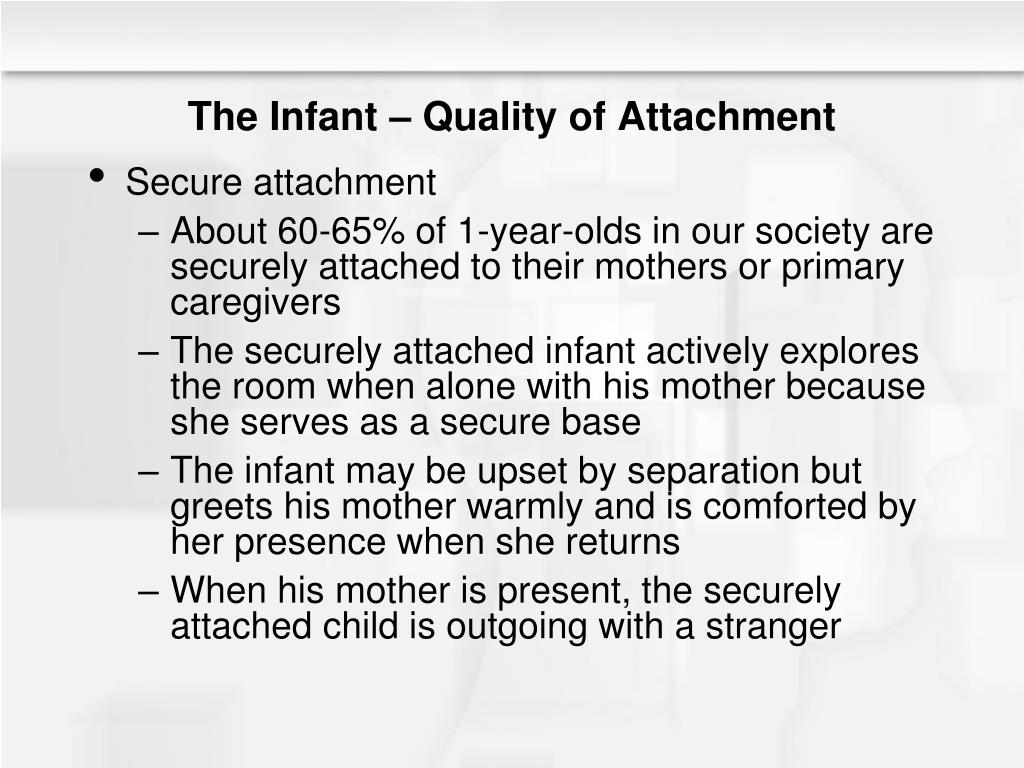 The Infant – Quality of Attachment

• Secure attachment
– About 60-65% of 1-year-olds in our society are securely attached to their mothers or primary caregivers
– The securely attached infant actively explores the room when alone with his mother because she serves as a secure base
– The infant may be upset by separation but greets his mother warmly and is comforted by her presence when she returns
– When his mother is present, the securely attached child is outgoing with a stranger